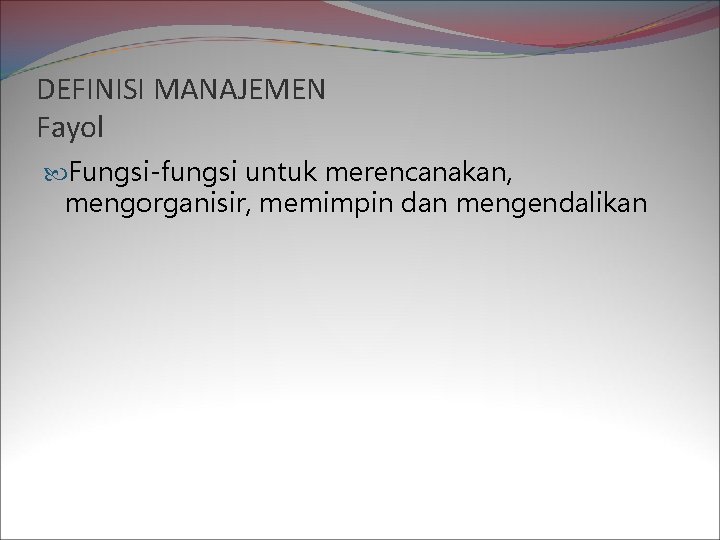 DEFINISI MANAJEMEN
Fayol

Fungsi-fungsi untuk merencanakan, mengorganisir, memimpin dan mengendalikan